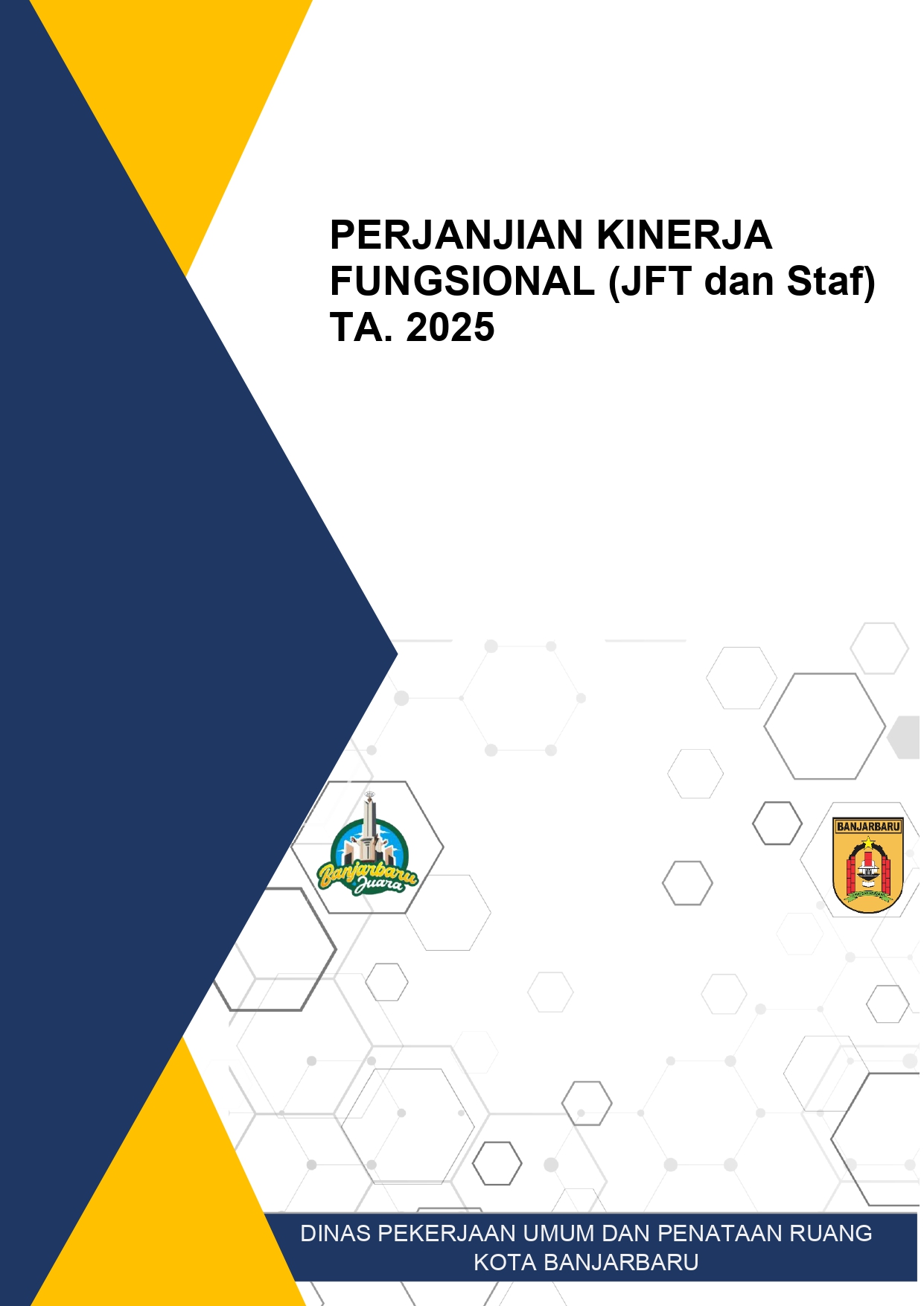 PERJANJIAN KINERJA FUNGSIONAL (JFT dan Staf) TA. 2025

Banjarbaru Juara

BANJARBARU

DINAS PEKERJAAN UMUM DAN PENATAAN RUANG
KOTA BANJARBARU